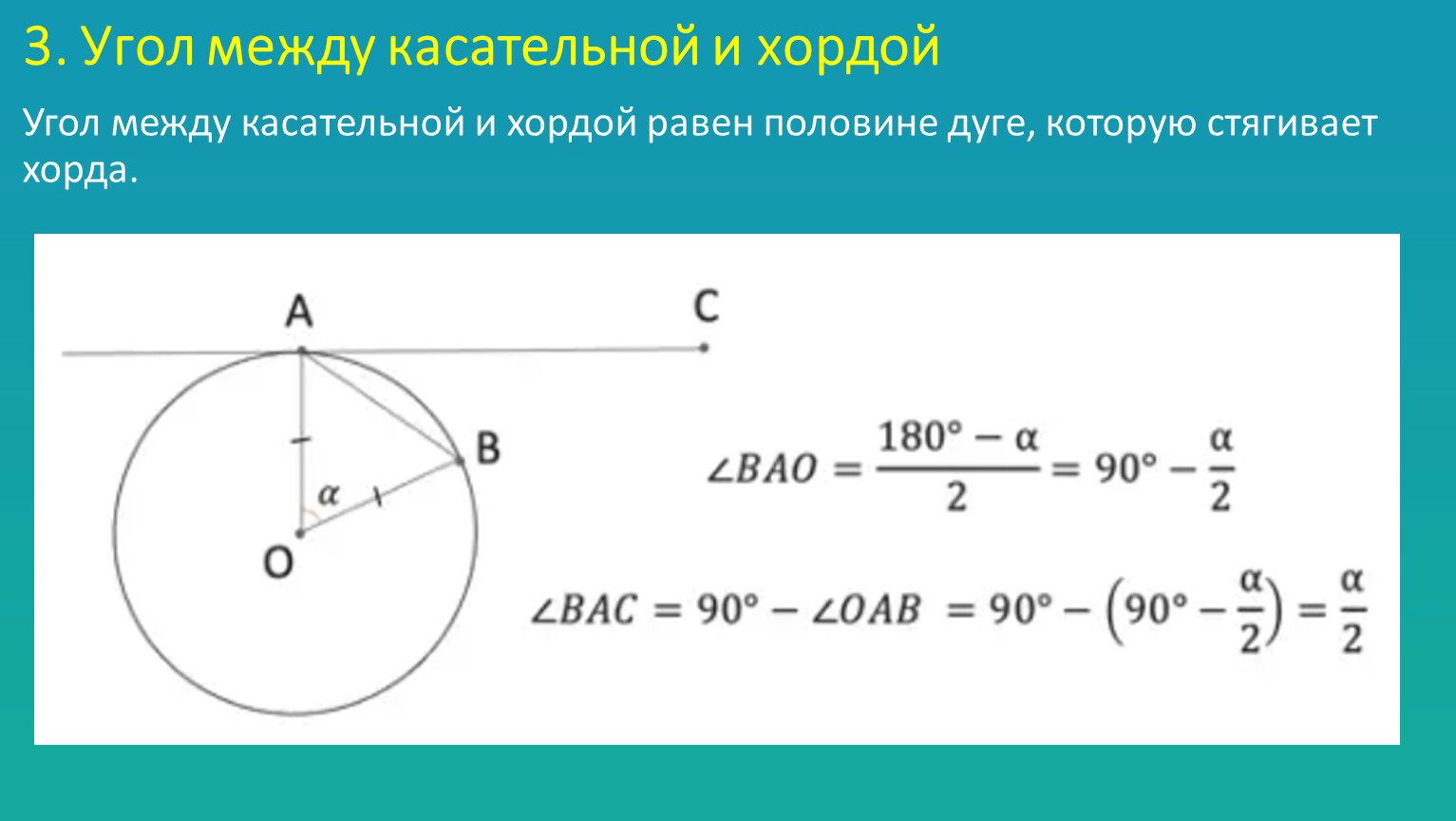 3. Угол между касательной и хордой

Угол между касательной и хордой равен половине дуге, которую стягивает хорда.

A

C

B

$\alpha$

O

$\angle BAO = \frac{180° - \alpha}{2} = 90° - \frac{\alpha}{2}$

$\angle BAC = 90° - \angle OAB = 90° - \left(90° - \frac{\alpha}{2}\right) = \frac{\alpha}{2}$